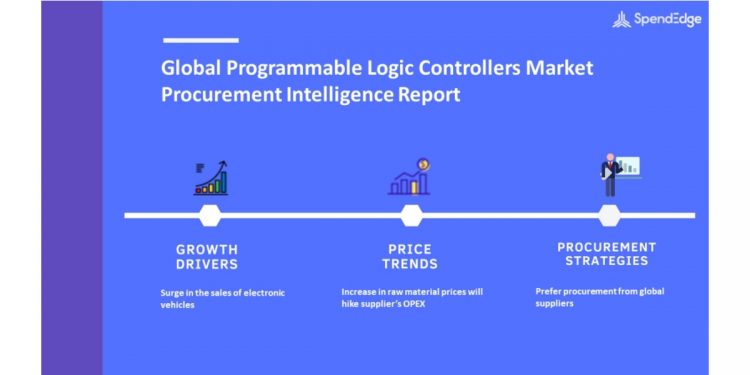 SpendEdge

Global Programmable Logic Controllers Market Procurement Intelligence Report

GROWTH DRIVERS

Surge in the sales of electronic vehicles

PRICE TRENDS

Increase in raw material prices will hike supplier's OPEX

PROCUREMENT STRATEGIES

Prefer procurement from global suppliers